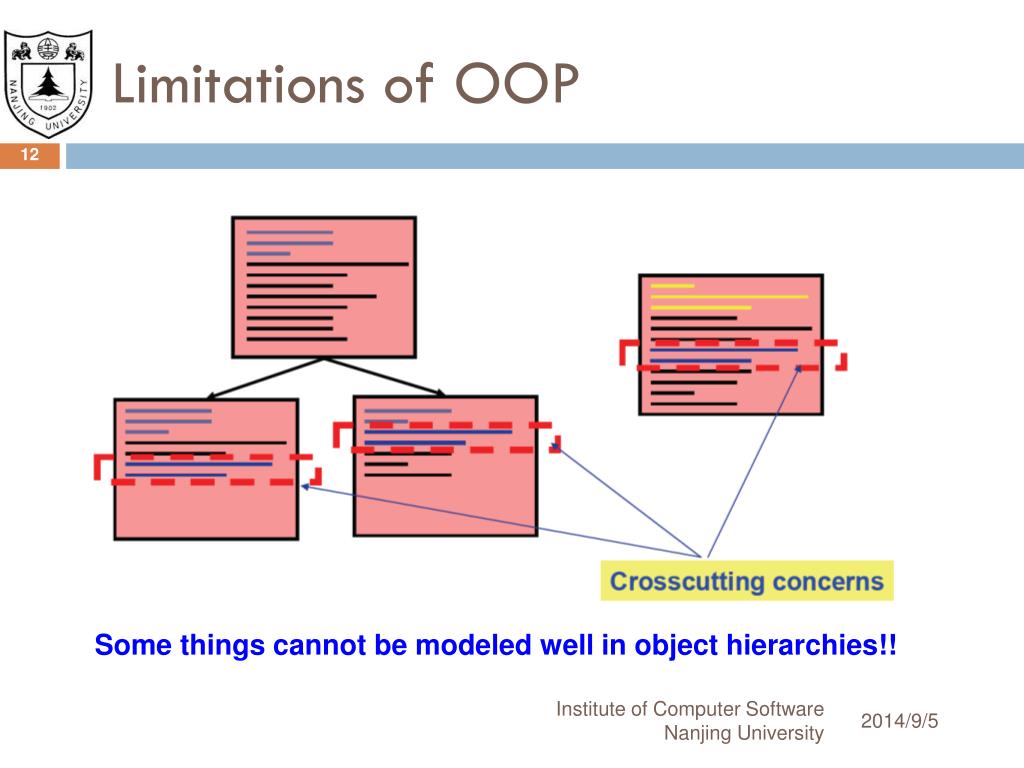 NANJING UNIVERSITY
1902

Limitations of OOP

12

Crosscutting concerns

Some things cannot be modeled well in object hierarchies!!

Institute of Computer Software
Nanjing University

2014/9/5